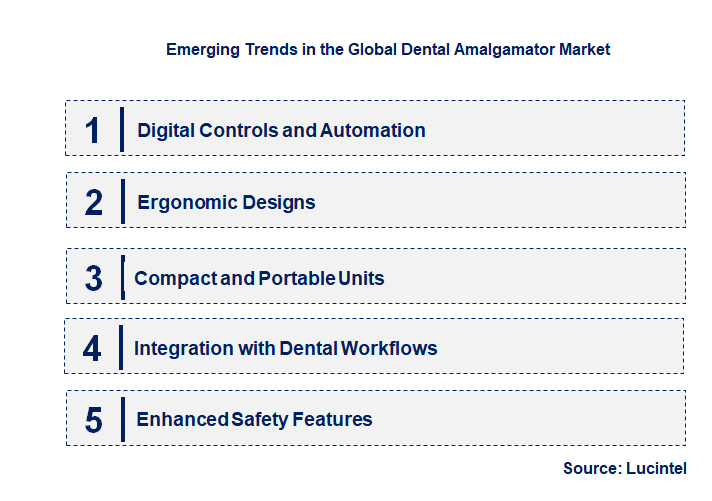 Emerging Trends in the Global Dental Amalgamator Market

1 Digital Controls and Automation

2 Ergonomic Designs

3 Compact and Portable Units

4 Integration with Dental Workflows

5 Enhanced Safety Features

Source: Lucintel